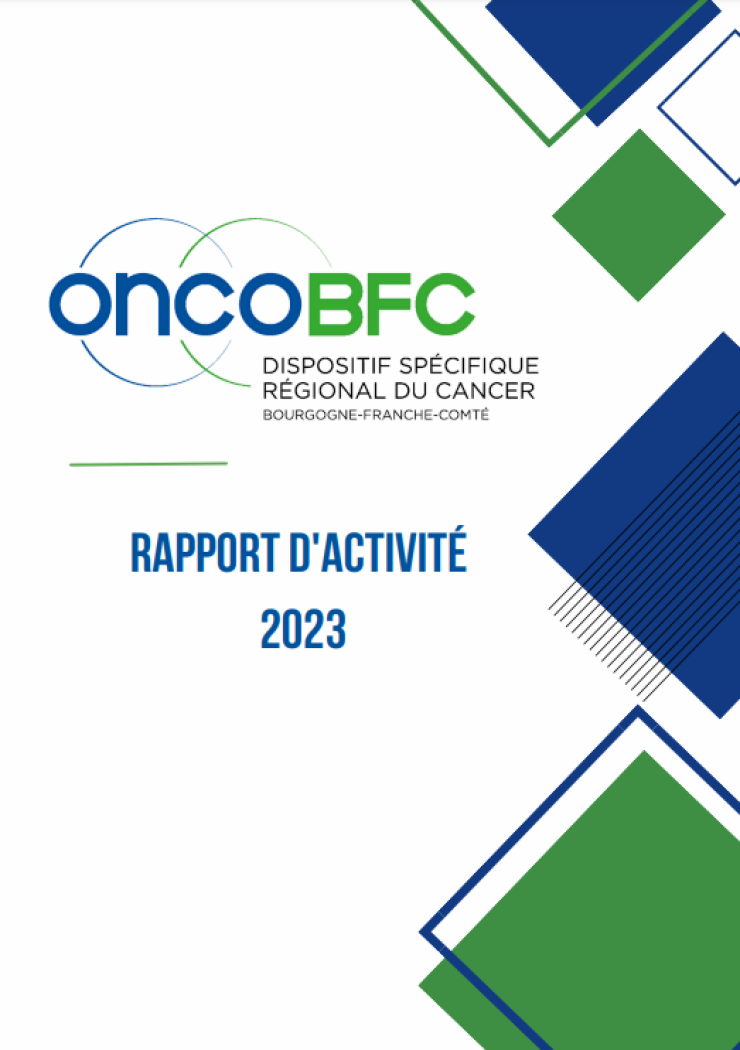 oncoBFC
DISPOSITIF SPÉCIFIQUE RÉGIONAL DU CANCER
BOURGOGNE-FRANCHE-COMTÉ

RAPPORT D'ACTIVITÉ
2023